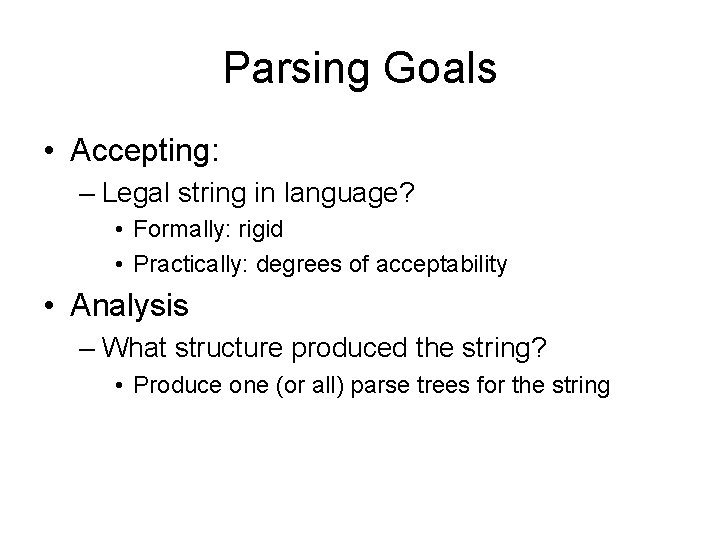 Parsing Goals

• Accepting:
– Legal string in language?
• Formally: rigid
• Practically: degrees of acceptability

• Analysis
– What structure produced the string?
• Produce one (or all) parse trees for the string